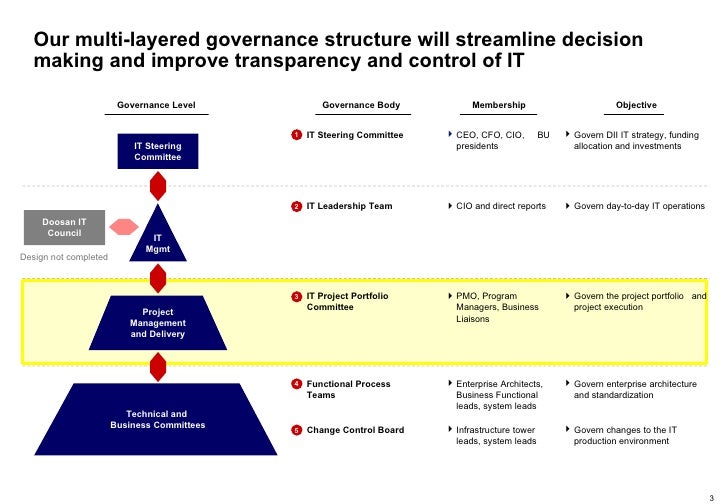 Our multi-layered governance structure will streamline decision making and improve transparency and control of IT

Governance Level

IT Steering Committee

Doosan IT Council

Design not completed

IT Mgmt

Project Management and Delivery

Technical and Business Committees

| Governance Body | Membership | Objective |
|---|---|---|
| 1 IT Steering Committee | CEO, CFO, CIO, BU presidents | Govern DII IT strategy, funding allocation and investments |
| 2 IT Leadership Team | CIO and direct reports | Govern day-to-day IT operations |
| 3 IT Project Portfolio Committee | PMO, Program Managers, Business Liaisons | Govern the project portfolio and project execution |
| 4 Functional Process Teams | Enterprise Architects, Business Functional leads, system leads | Govern enterprise architecture and standardization |
| 5 Change Control Board | Infrastructure tower leads, system leads | Govern changes to the IT production environment |

3